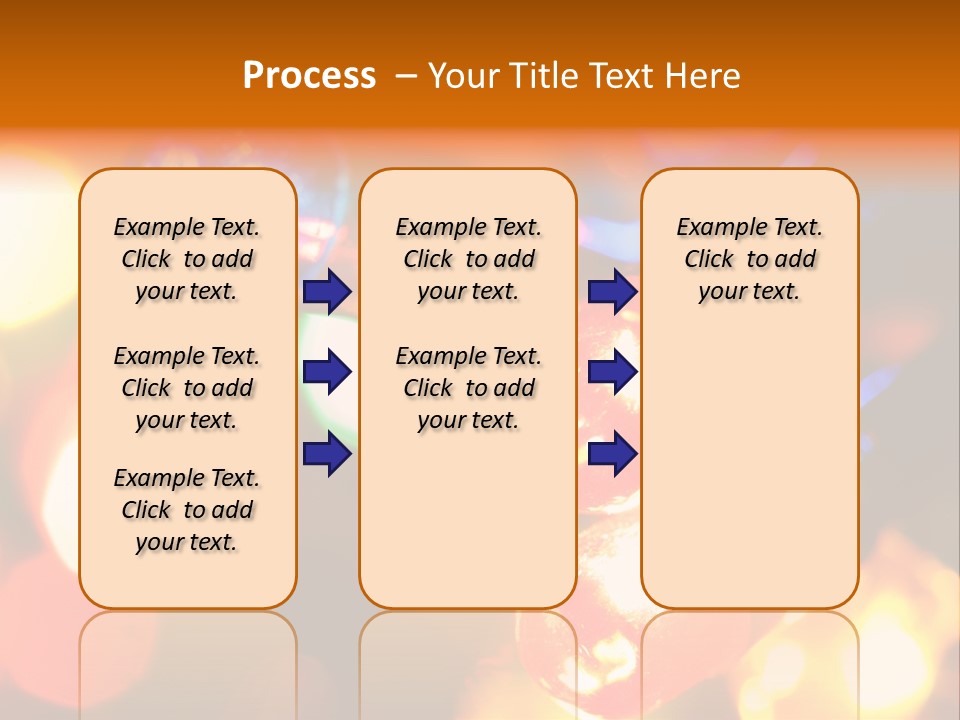 Process – Your Title Text Here

Example Text. Click to add your text.

Example Text. Click to add your text.

Example Text. Click to add your text.

Example Text. Click to add your text.

Example Text. Click to add your text.

Example Text. Click to add your text.